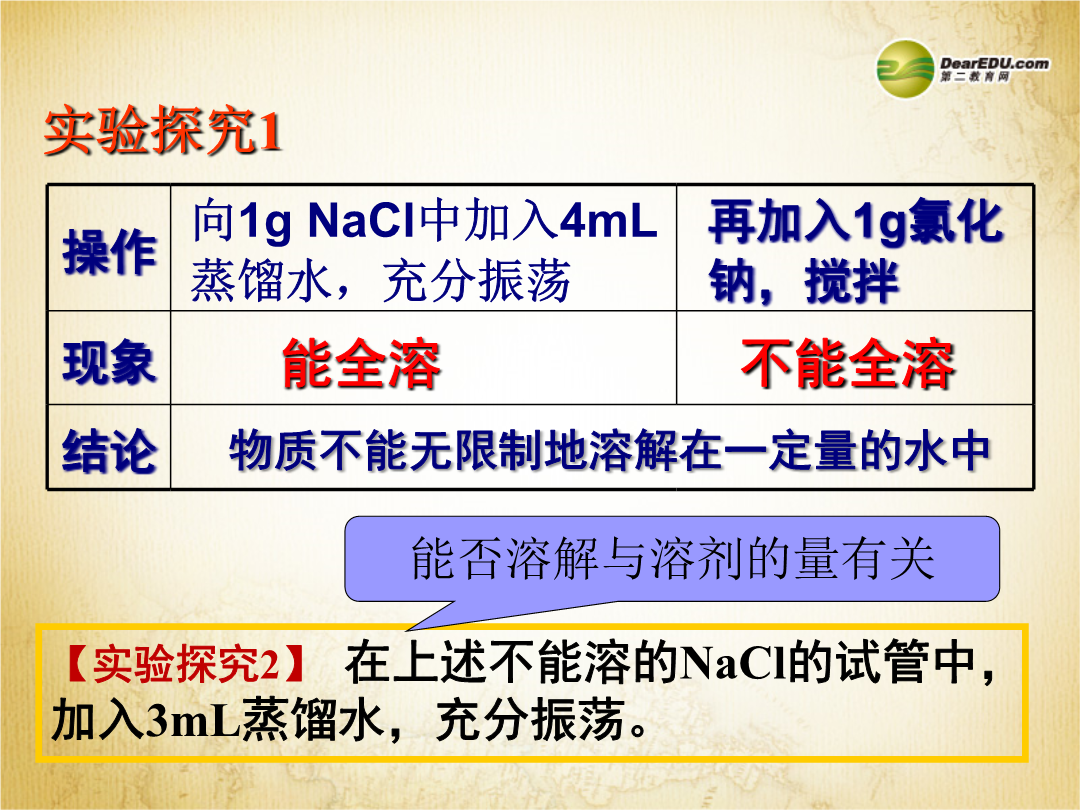 DearEDU.com
第二教育网

实验探究1

| 操作 | 向1g NaCl中加入4mL蒸馏水，充分振荡 | 再加入1g氯化钠，搅拌 |
|---|---|---|
| 现象 | 能全溶 | 不能全溶 |
| 结论 | 物质不能无限制地溶解在一定量的水中 | |

能否溶解与溶剂的量有关

【实验探究2】 在上述不能溶的NaCl的试管中，加入3mL蒸馏水，充分振荡。